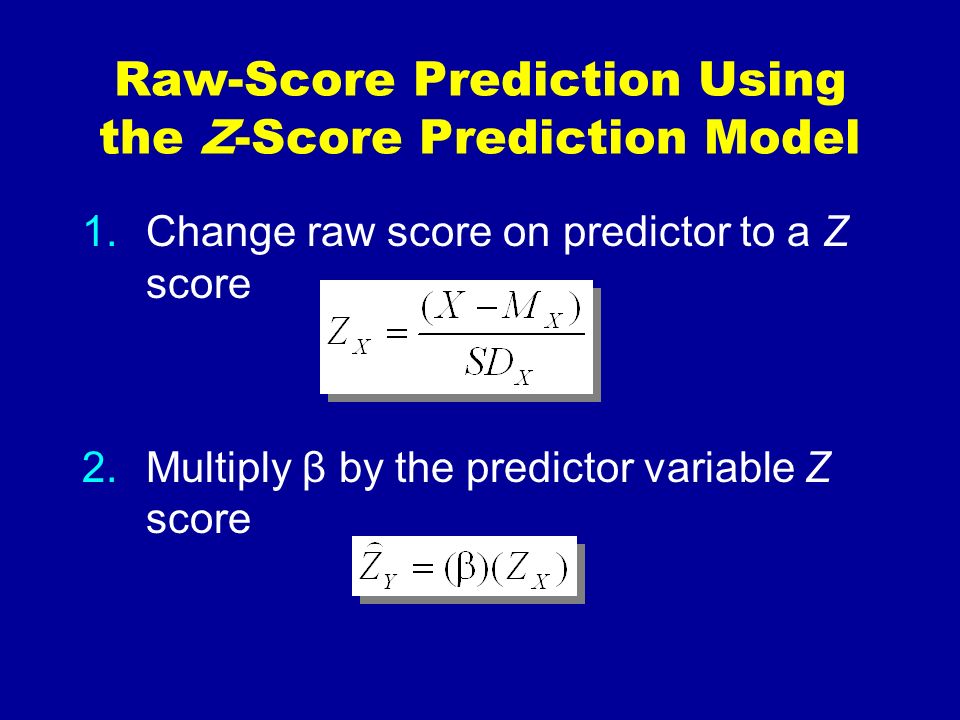 Raw-Score Prediction Using the Z-Score Prediction Model

1. Change raw score on predictor to a Z score

$Z_X = \frac{(X - M_X)}{SD_X}$

2. Multiply β by the predictor variable Z score

$\hat{Z}_Y = (\beta)(Z_X)$